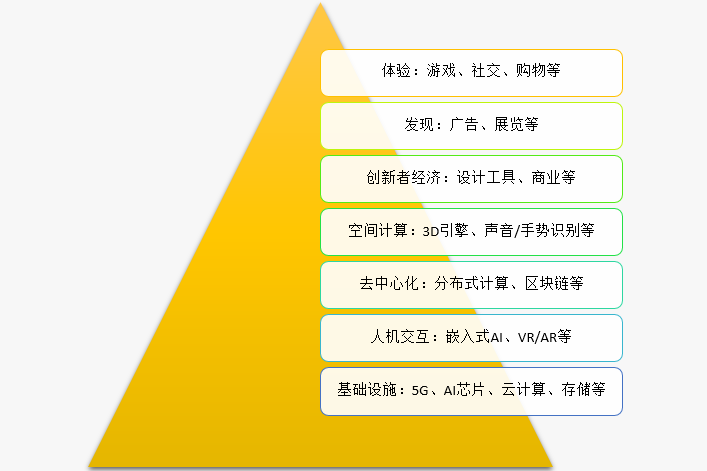 体验：游戏、社交、购物等

发现：广告、展览等

创新者经济：设计工具、商业等

空间计算：3D引擎、声音/手势识别等

去中心化：分布式计算、区块链等

人机交互：嵌入式AI、VR/AR等

基础设施：5G、AI芯片、云计算、存储等